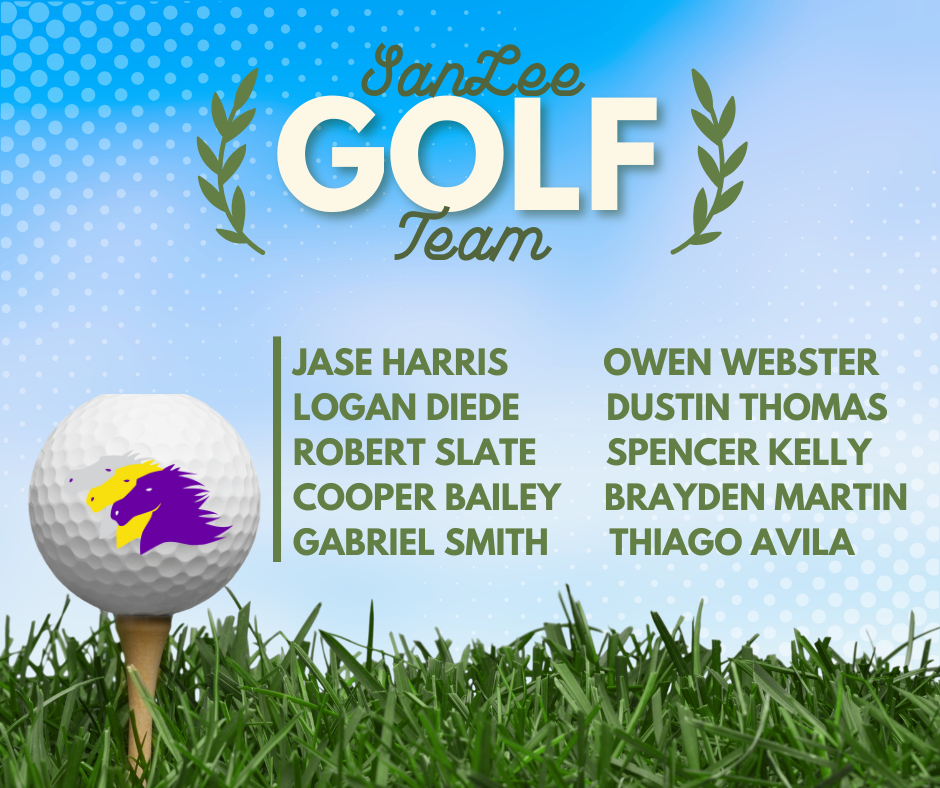 SanLee
GOLF
Team

JASE HARRIS
LOGAN DIEDE
ROBERT SLATE
COOPER BAILEY
GABRIEL SMITH

OWEN WEBSTER
DUSTIN THOMAS
SPENCER KELLY
BRAYDEN MARTIN
THIAGO AVILA